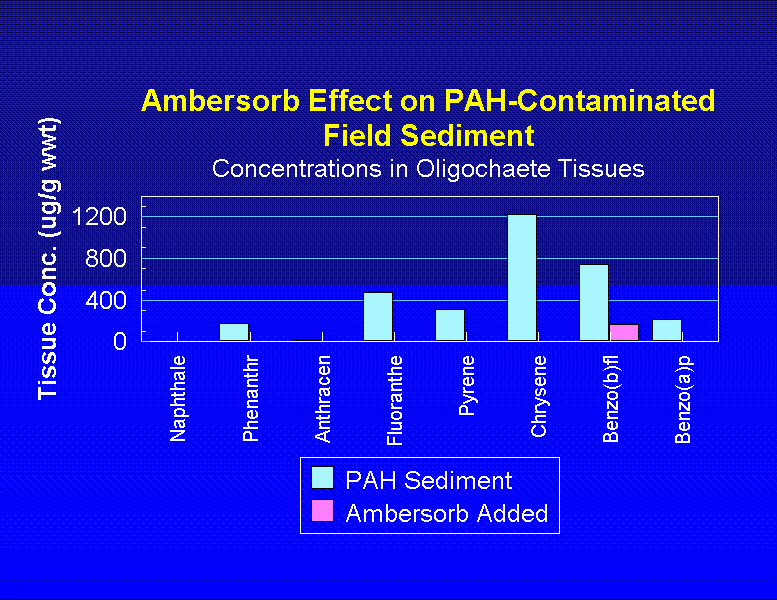 Ambersorb Effect on PAH-Contaminated Field Sediment

Concentrations in Oligochaete Tissues

Tissue Conc. (ug/g wwt)

1200
800
400
0

Naphthale
Phenanthr
Anthracen
Fluoranthe
Pyrene
Chrysene
Benzo(b)fl
Benzo(a)p

PAH Sediment
Ambersorb Added